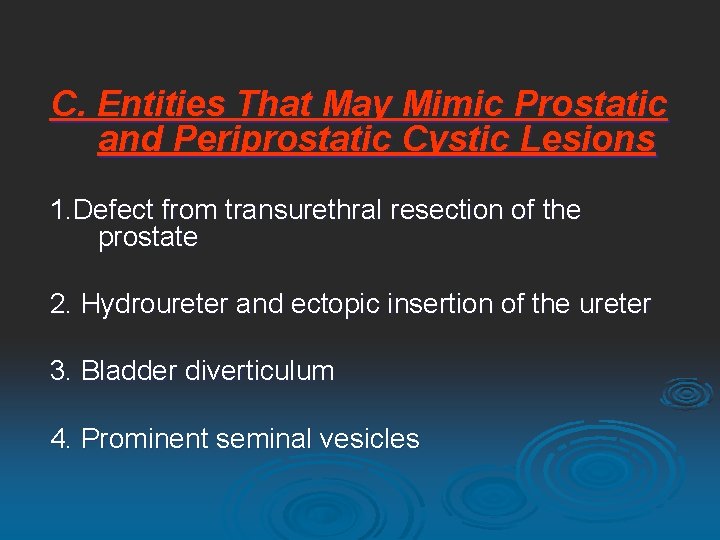 C. Entities That May Mimic Prostatic and Periprostatic Cystic Lesions

1.Defect from transurethral resection of the prostate

2. Hydroureter and ectopic insertion of the ureter

3. Bladder diverticulum

4. Prominent seminal vesicles